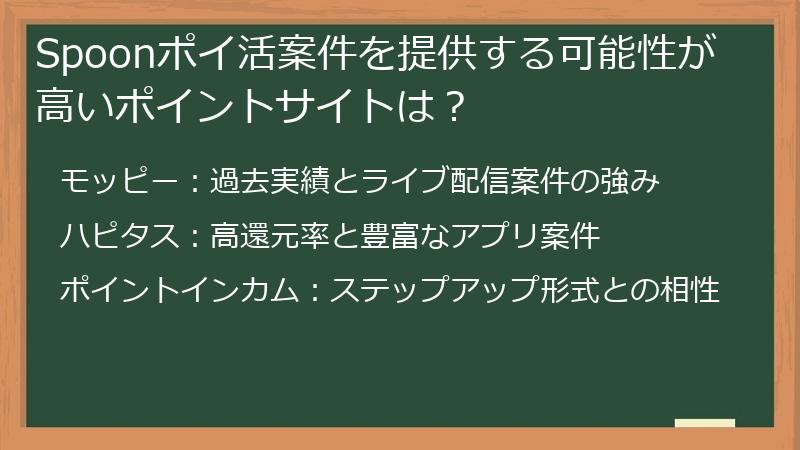 Spoonポイ活案件を提供する可能性が高いポイントサイトは？

モッピー：過去実績とライブ配信案件の強み

ハピタス：高還元率と豊富なアプリ案件

ポイントインカム：ステップアップ形式との相性